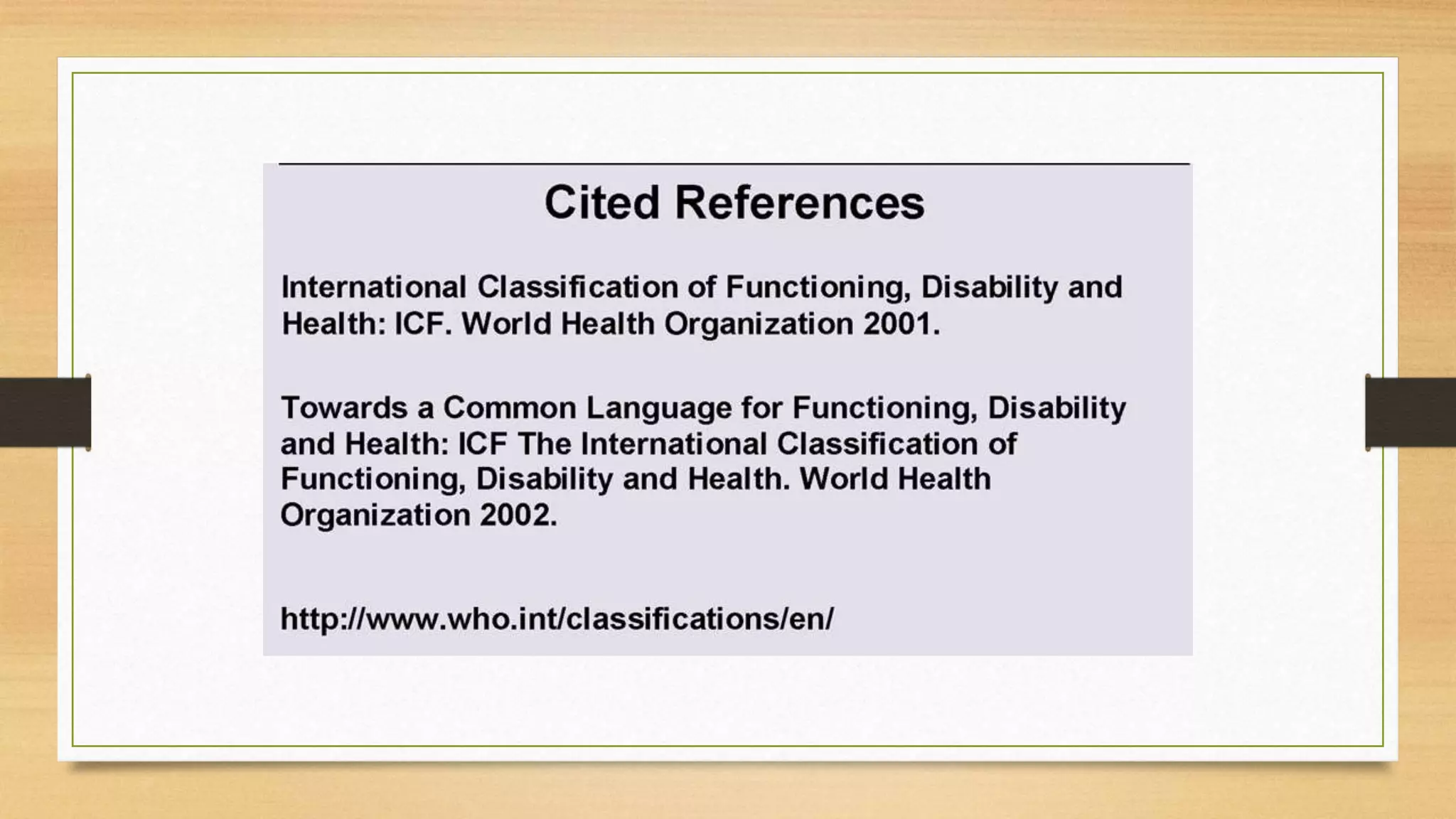 Cited References

International Classification of Functioning, Disability and Health: ICF. World Health Organization 2001.

Towards a Common Language for Functioning, Disability and Health: ICF The International Classification of Functioning, Disability and Health. World Health Organization 2002.

http://www.who.int/classifications/en/